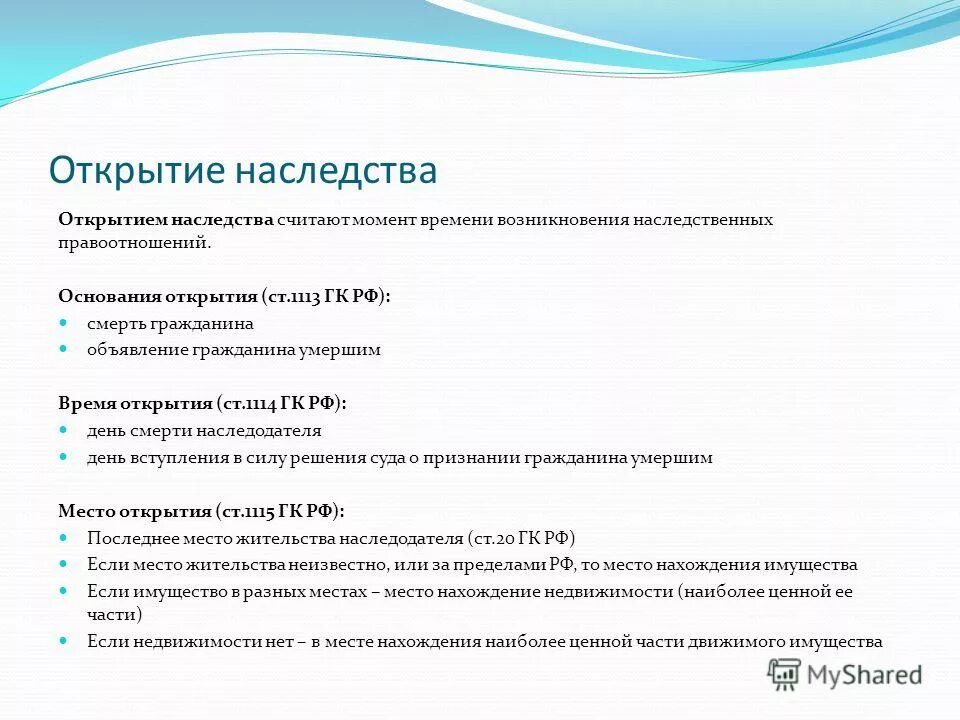 Открытие наследства

Открытием наследства считают момент времени возникновения наследственных правоотношений.

Основания открытия (ст.1113 ГК РФ):
- смерть гражданина
- объявление гражданина умершим

Время открытия (ст.1114 ГК РФ):
- день смерти наследодателя
- день вступления в силу решения суда о признании гражданина умершим

Место открытия (ст.1115 ГК РФ):
- Последнее место жительства наследодателя (ст.20 ГК РФ)
- Если место жительства неизвестно, или за пределами РФ, то место нахождения имущества
- Если имущество в разных местах – место нахождение недвижимости (наиболее ценной ее части)
- Если недвижимости нет – в месте нахождения наиболее ценной части движимого имущества

MyShared